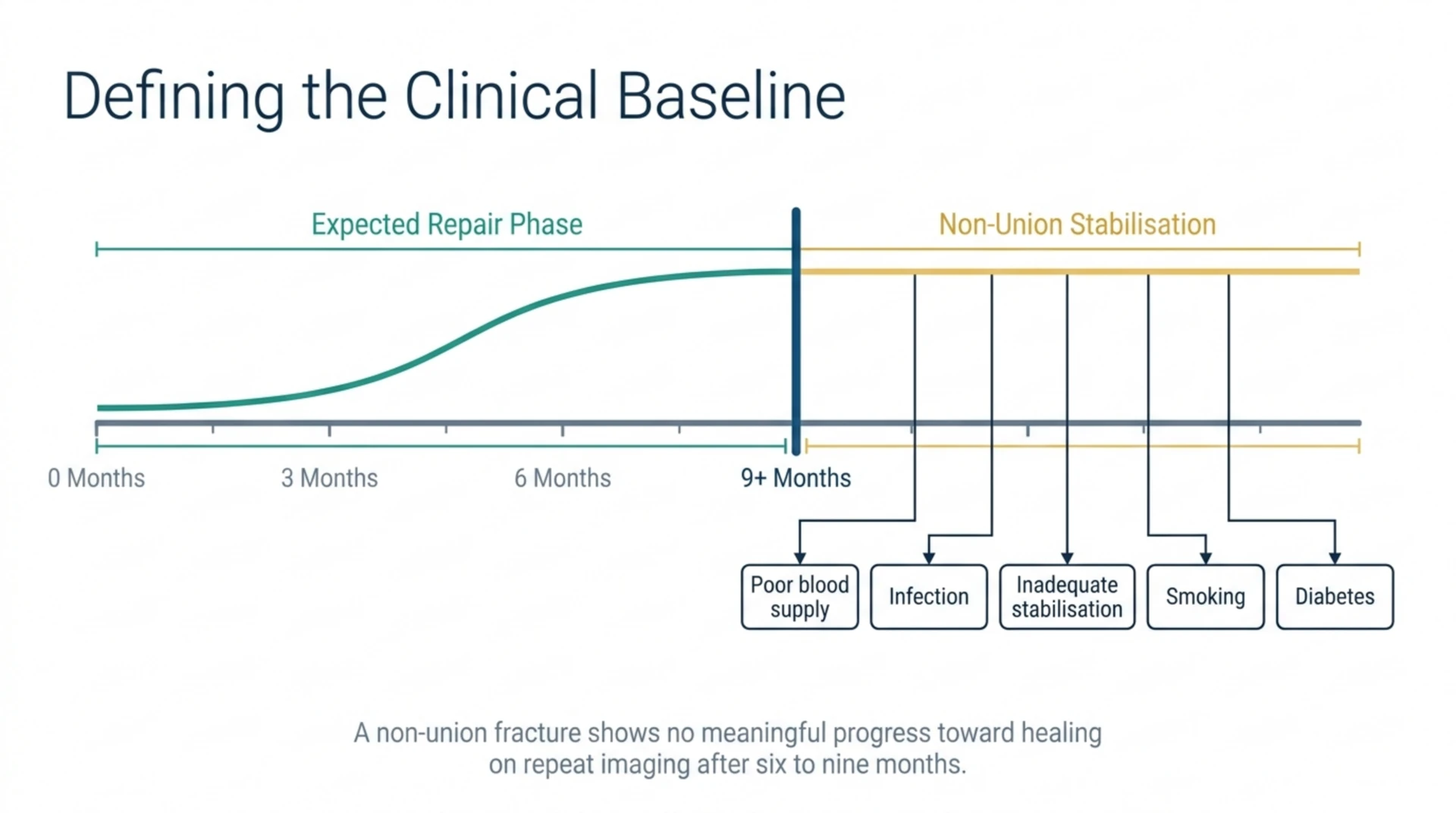 Defining the Clinical Baseline

Expected Repair Phase

Non-Union Stabilisation

0 Months

3 Months

6 Months

9+ Months

Poor blood supply

Infection

Inadequate stabilisation

Smoking

Diabetes

A non-union fracture shows no meaningful progress toward healing on repeat imaging after six to nine months.